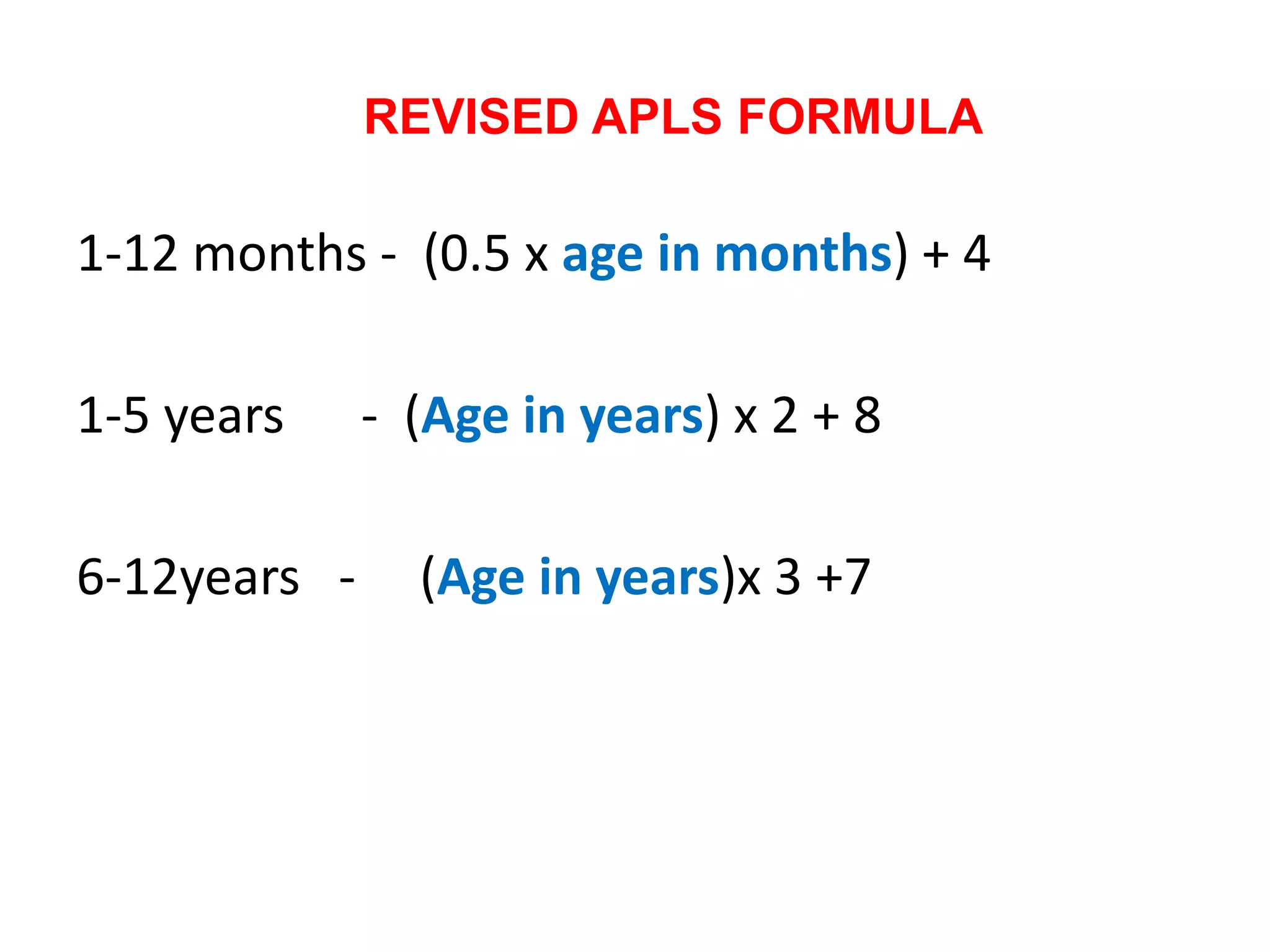 REVISED APLS FORMULA

1-12 months - (0.5 x age in months) + 4

1-5 years - (Age in years) x 2 + 8

6-12years - (Age in years)x 3 +7